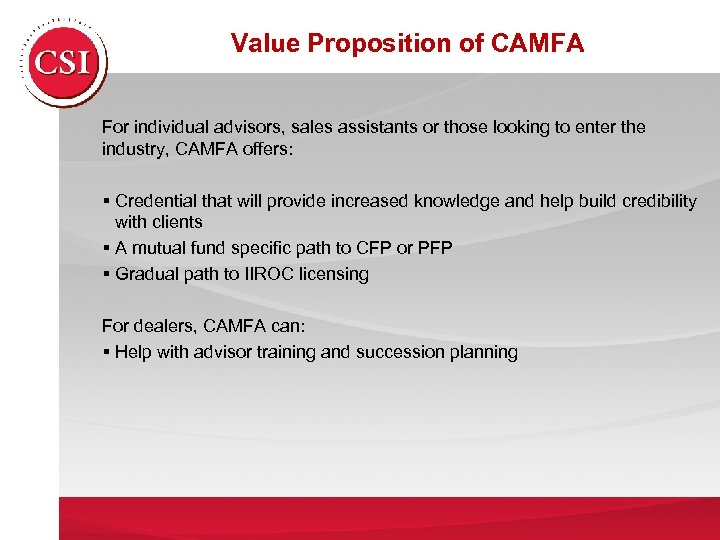 CSI

Value Proposition of CAMFA

For individual advisors, sales assistants or those looking to enter the industry, CAMFA offers:

▪ Credential that will provide increased knowledge and help build credibility with clients
▪ A mutual fund specific path to CFP or PFP
▪ Gradual path to IIROC licensing

For dealers, CAMFA can:
▪ Help with advisor training and succession planning